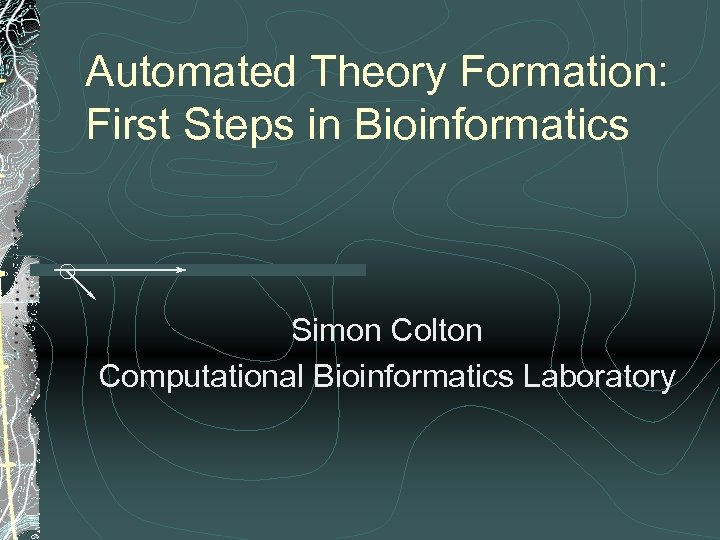 Automated Theory Formation: First Steps in Bioinformatics

Simon Colton
Computational Bioinformatics Laboratory